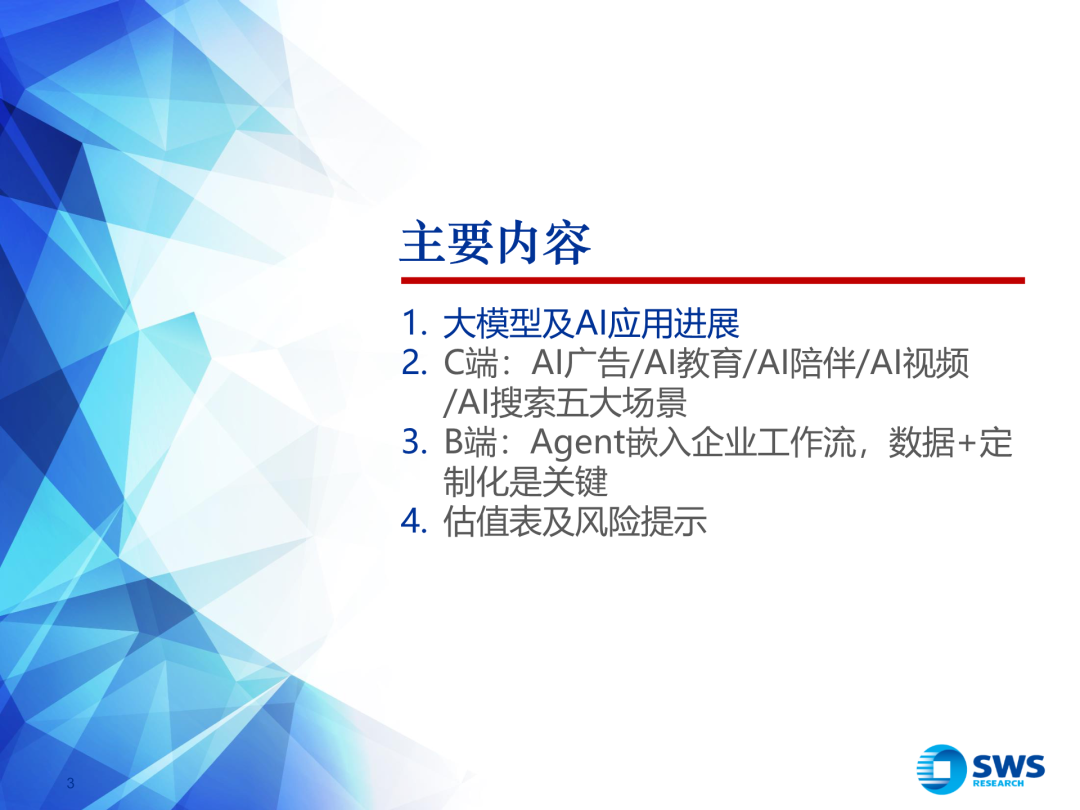 主要内容

1. 大模型及AI应用进展
2. C端：AI广告/AI教育/AI陪伴/AI视频/AI搜索五大场景
3. B端：Agent嵌入企业工作流，数据+定制化是关键
4. 估值表及风险提示

3

SWS RESEARCH